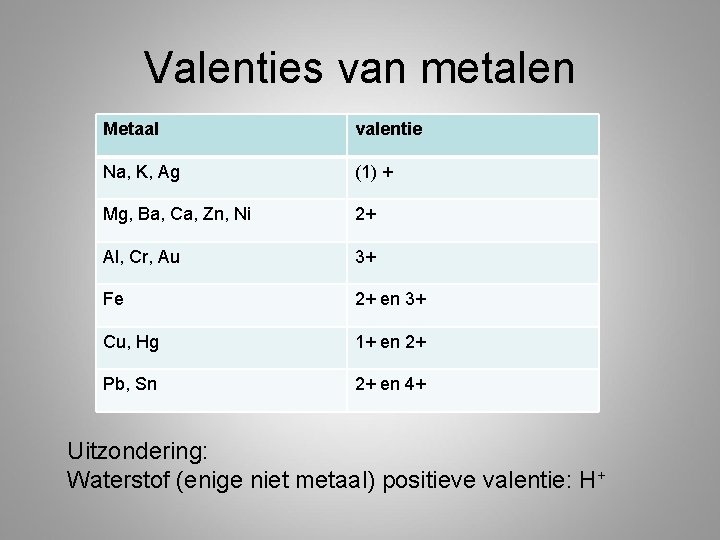 Valenties van metalen

| Metaal | valentie |
|---|---|
| Na, K, Ag | (1) + |
| Mg, Ba, Ca, Zn, Ni | 2+ |
| Al, Cr, Au | 3+ |
| Fe | 2+ en 3+ |
| Cu, Hg | 1+ en 2+ |
| Pb, Sn | 2+ en 4+ |

Uitzondering:
Waterstof (enige niet metaal) positieve valentie: $H^+$